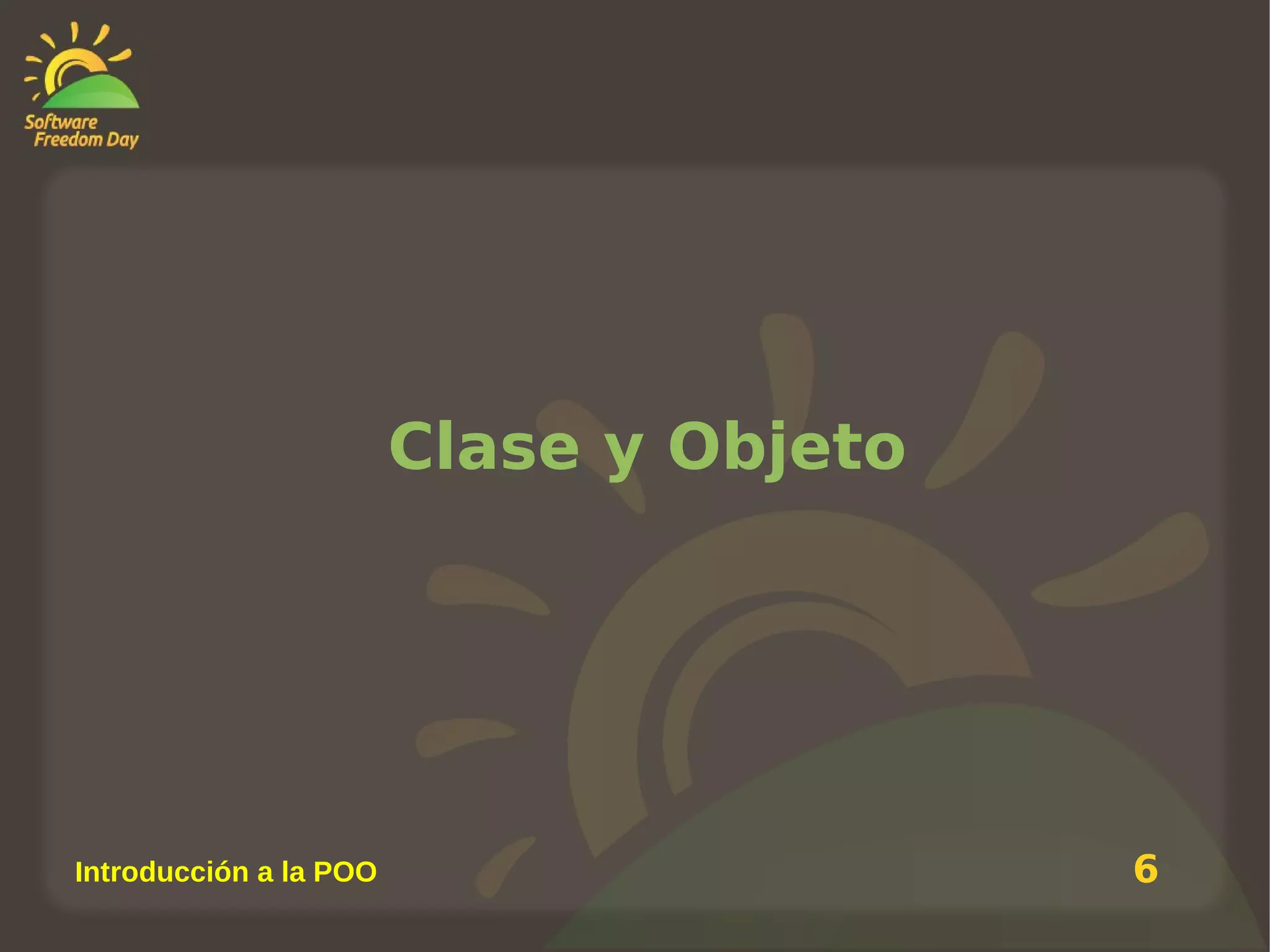 Software Freedom Day

Clase y Objeto

Introducción a la POO

6